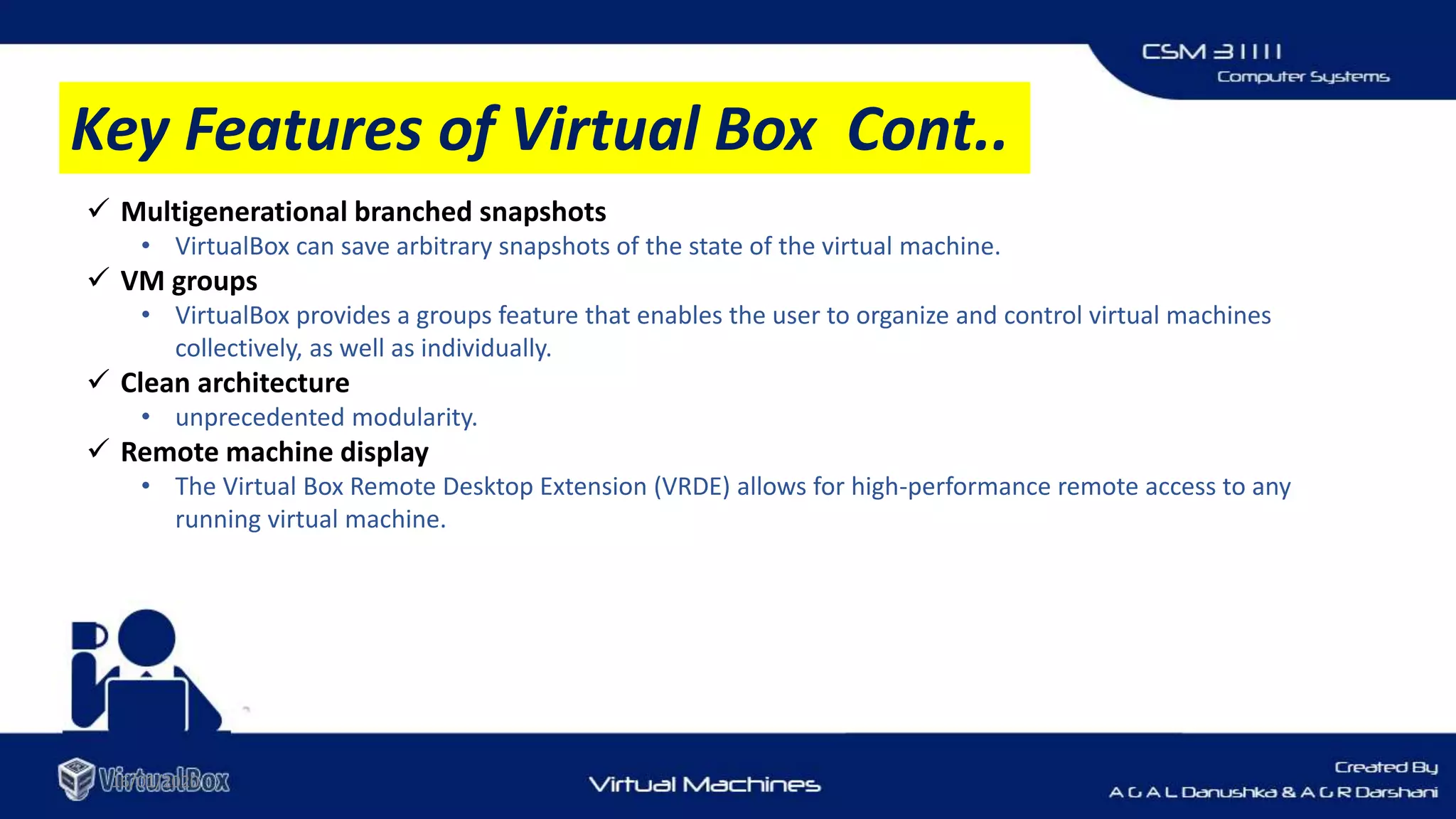 CSM 31111
Computer Systems

Key Features of Virtual Box Cont..

✓ Multigenerational branched snapshots
• VirtualBox can save arbitrary snapshots of the state of the virtual machine.
✓ VM groups
• VirtualBox provides a groups feature that enables the user to organize and control virtual machines collectively, as well as individually.
✓ Clean architecture
• unprecedented modularity.
✓ Remote machine display
• The Virtual Box Remote Desktop Extension (VRDE) allows for high-performance remote access to any running virtual machine.

VirtualBox

Virtual Machines

Created By
A G A L Danushka & A G R Darshani